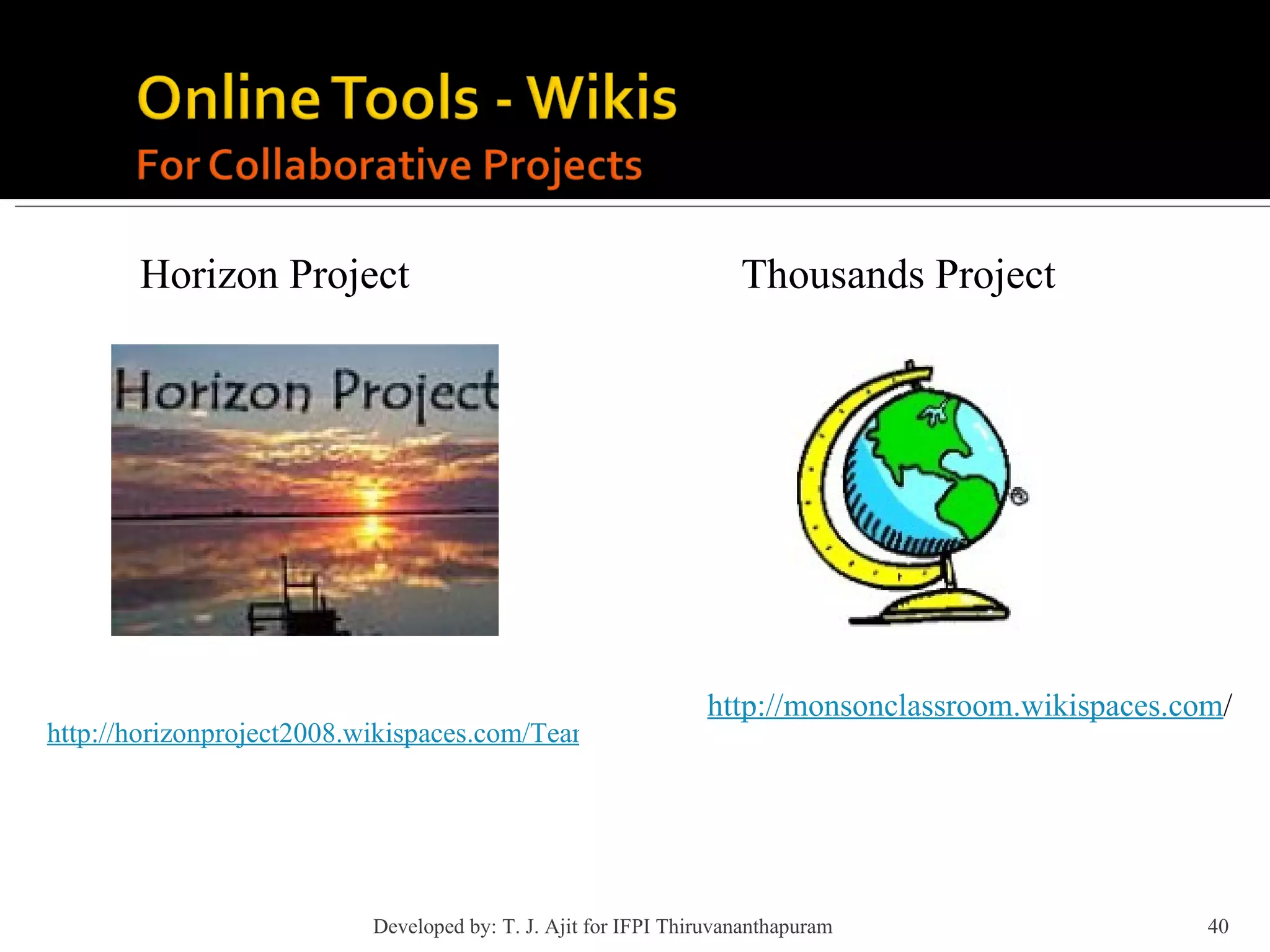 Online Tools - Wikis
For Collaborative Projects

Horizon Project

Horizon Project

http://horizonproject2008.wikispaces.com/Tear

Thousands Project

http://monsonclassroom.wikispaces.com/

Developed by: T. J. Ajit for IFPI Thiruvananthapuram

40